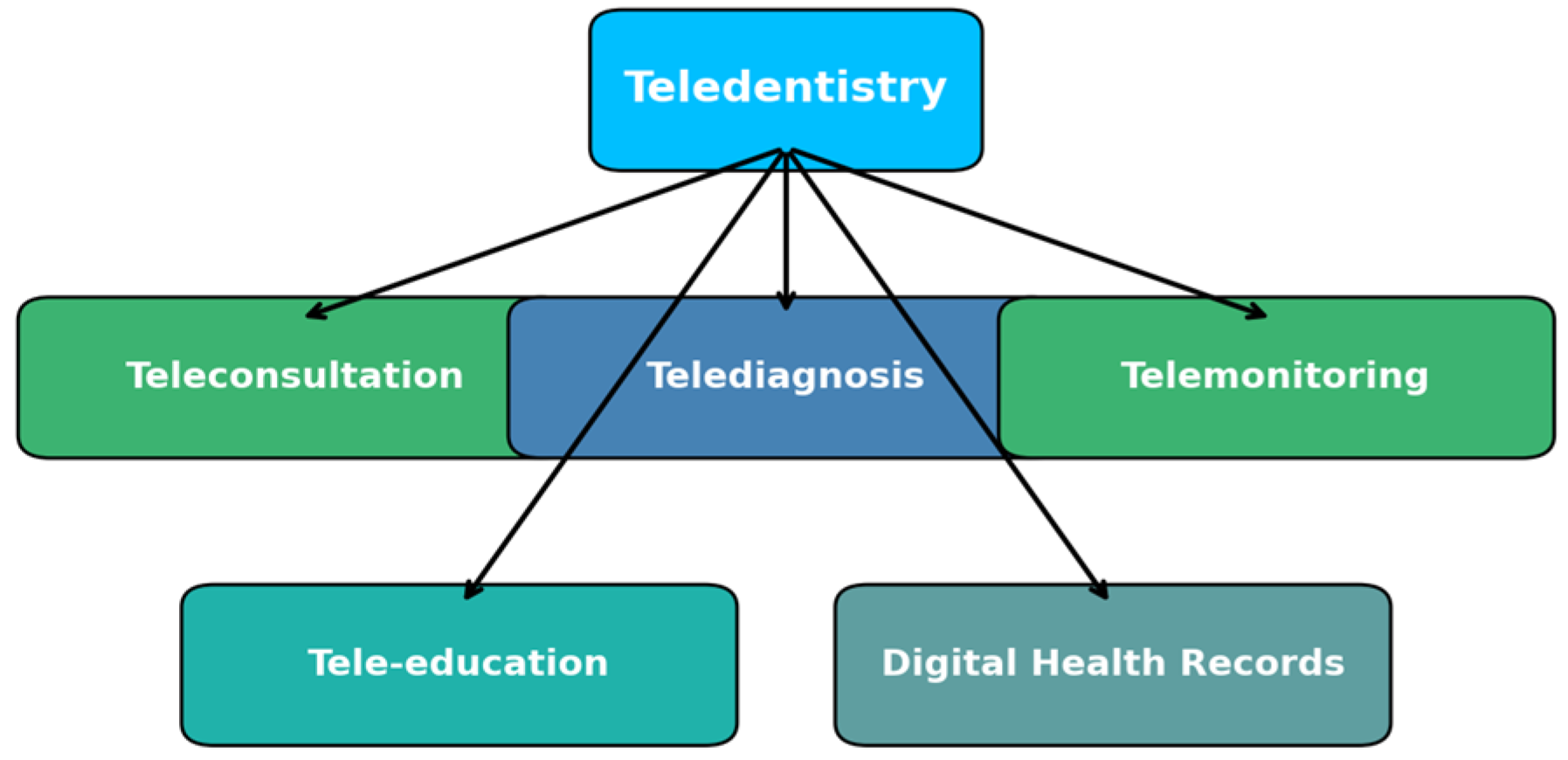 Teledentistry

Teleconsultation

Telediagnosis

Telemonitoring

Tele-education

Digital Health Records